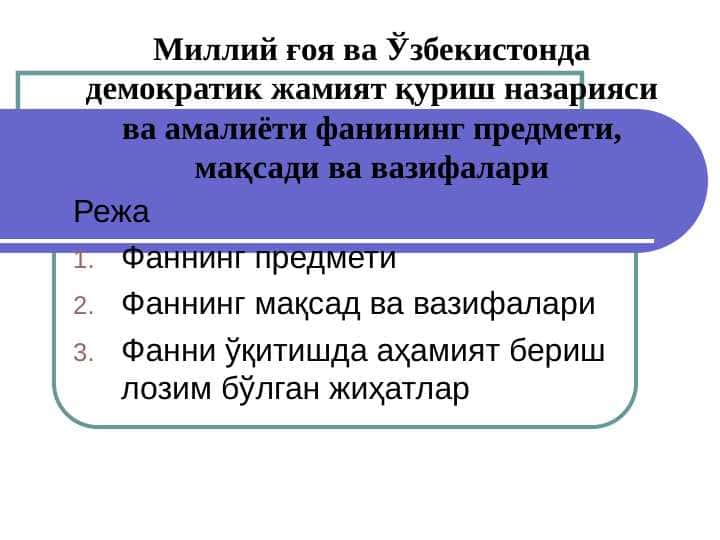 Миллий ғоя ва Ўзбекистонда демократик жамият қуриш назарияси ва амалиёти фанининг предмети, мақсади ва вазифалари

Режа

1. Фаннинг предмети
2. Фаннинг мақсад ва вазифалари
3. Фанни ўқитишда аҳамият бериш лозим бўлган жиҳатлар